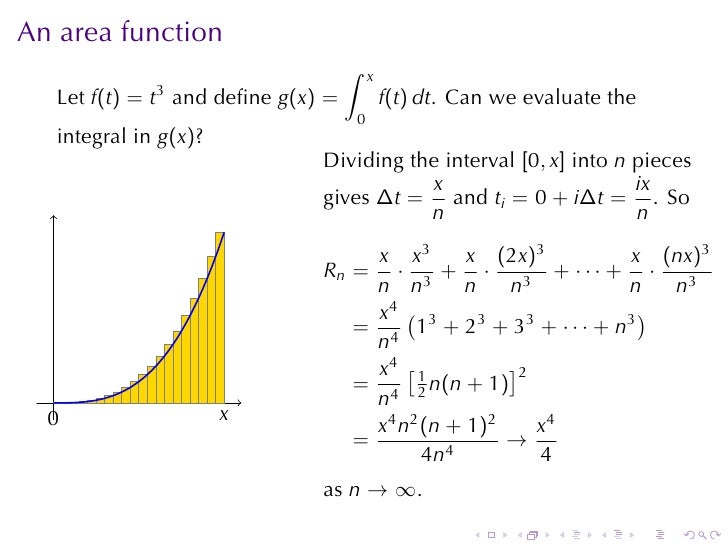 An area function

Let $f(t) = t^3$ and define $g(x) = \int_0^x f(t)\,dt$. Can we evaluate the integral in $g(x)$?

Dividing the interval $[0, x]$ into $n$ pieces gives $\Delta t = \frac{x}{n}$ and $t_i = 0 + i\Delta t = \frac{ix}{n}$. So

$R_n = \frac{x}{n} \cdot \frac{x^3}{n^3} + \frac{x}{n} \cdot \frac{(2x)^3}{n^3} + \cdots + \frac{x}{n} \cdot \frac{(nx)^3}{n^3}$

$= \frac{x^4}{n^4}\left(1^3 + 2^3 + 3^3 + \cdots + n^3\right)$

$= \frac{x^4}{n^4}\left[\frac{1}{2}n(n+1)\right]^2$

$= \frac{x^4 n^2 (n+1)^2}{4n^4} \to \frac{x^4}{4}$

as $n \to \infty$.

0

$x$